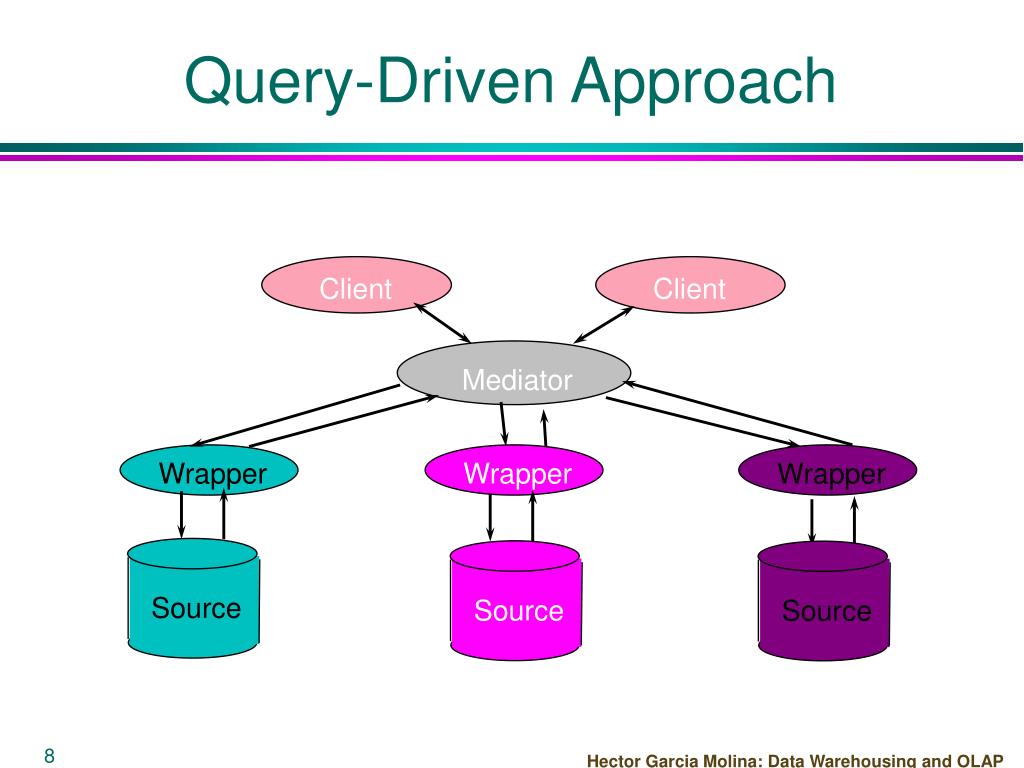 Query-Driven Approach

Client

Client

Mediator

Wrapper

Wrapper

Wrapper

Source

Source

Source

8

Hector Garcia Molina: Data Warehousing and OLAP